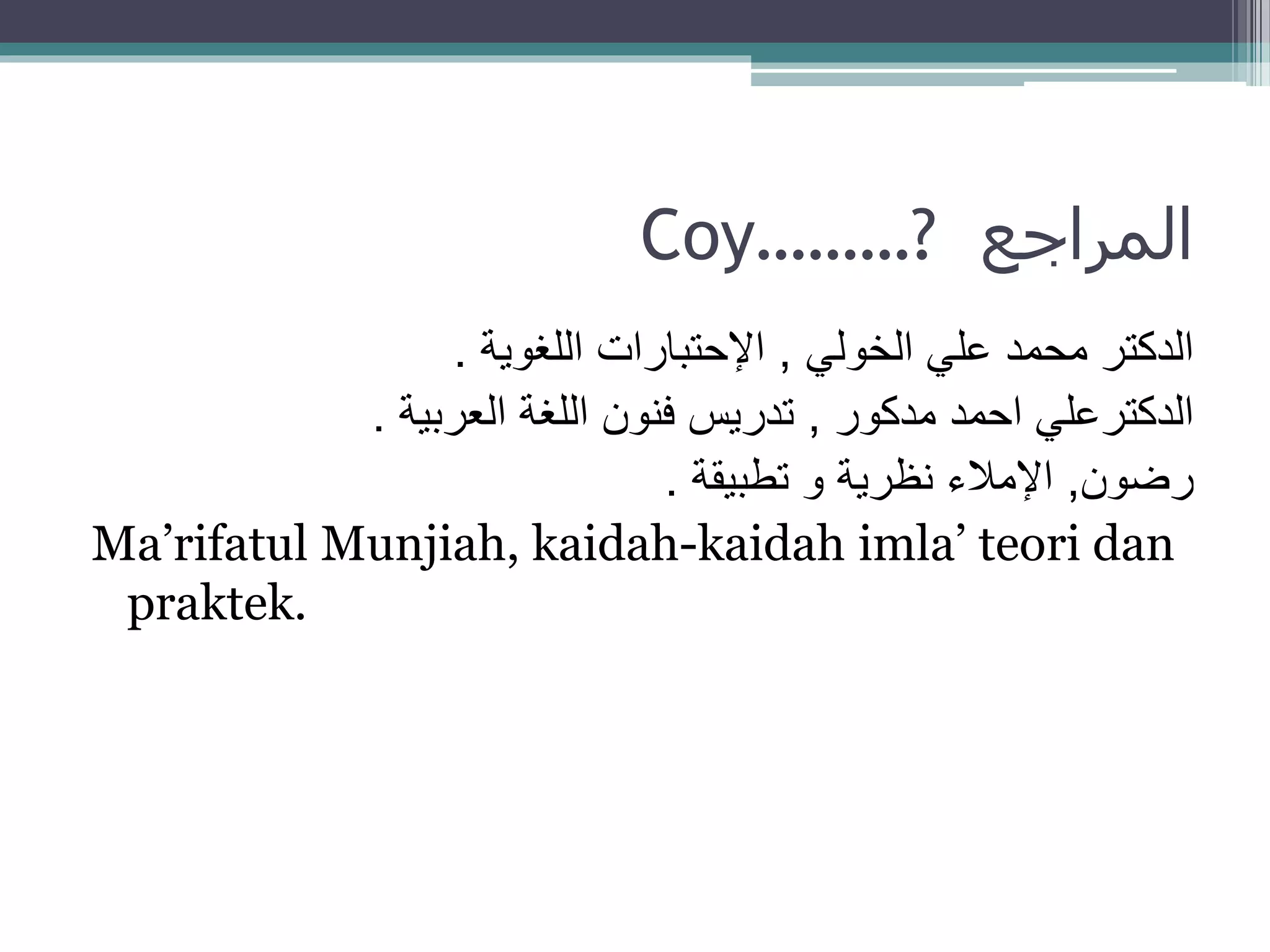 المراجع Coy.........?

الدكتر محمد علي الخولي , الإحتبارات اللغوية .

الدكترعلي احمد مدكور , تدريس فنون اللغة العربية .

رضون, الإملاء نظرية و تطبيقة .

Ma’rifatul Munjiah, kaidah-kaidah imla’ teori dan praktek.